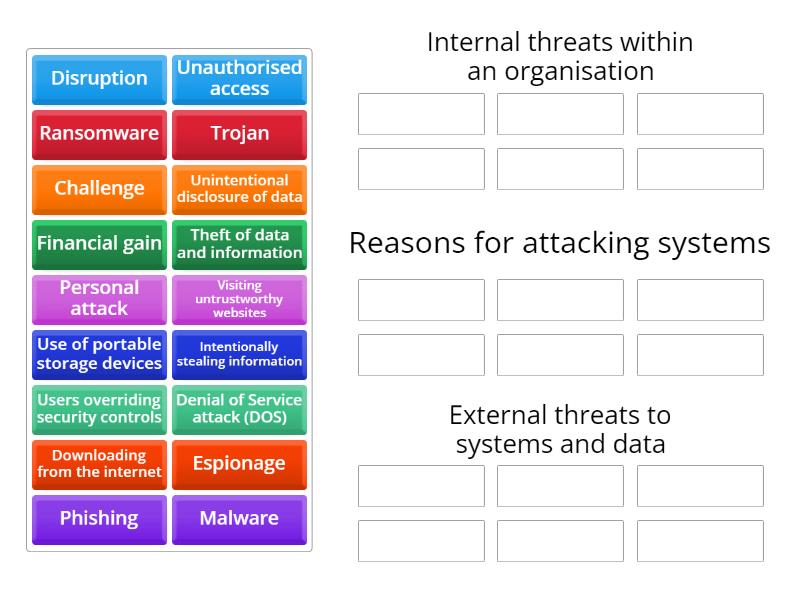 Disruption
Unauthorised access
Ransomware
Trojan
Challenge
Unintentional disclosure of data
Financial gain
Theft of data and information
Personal attack
Visiting untrustworthy websites
Use of portable storage devices
Intentionally stealing information
Users overriding security controls
Denial of Service attack (DOS)
Downloading from the internet
Espionage
Phishing
Malware

Internal threats within an organisation

Reasons for attacking systems

External threats to systems and data